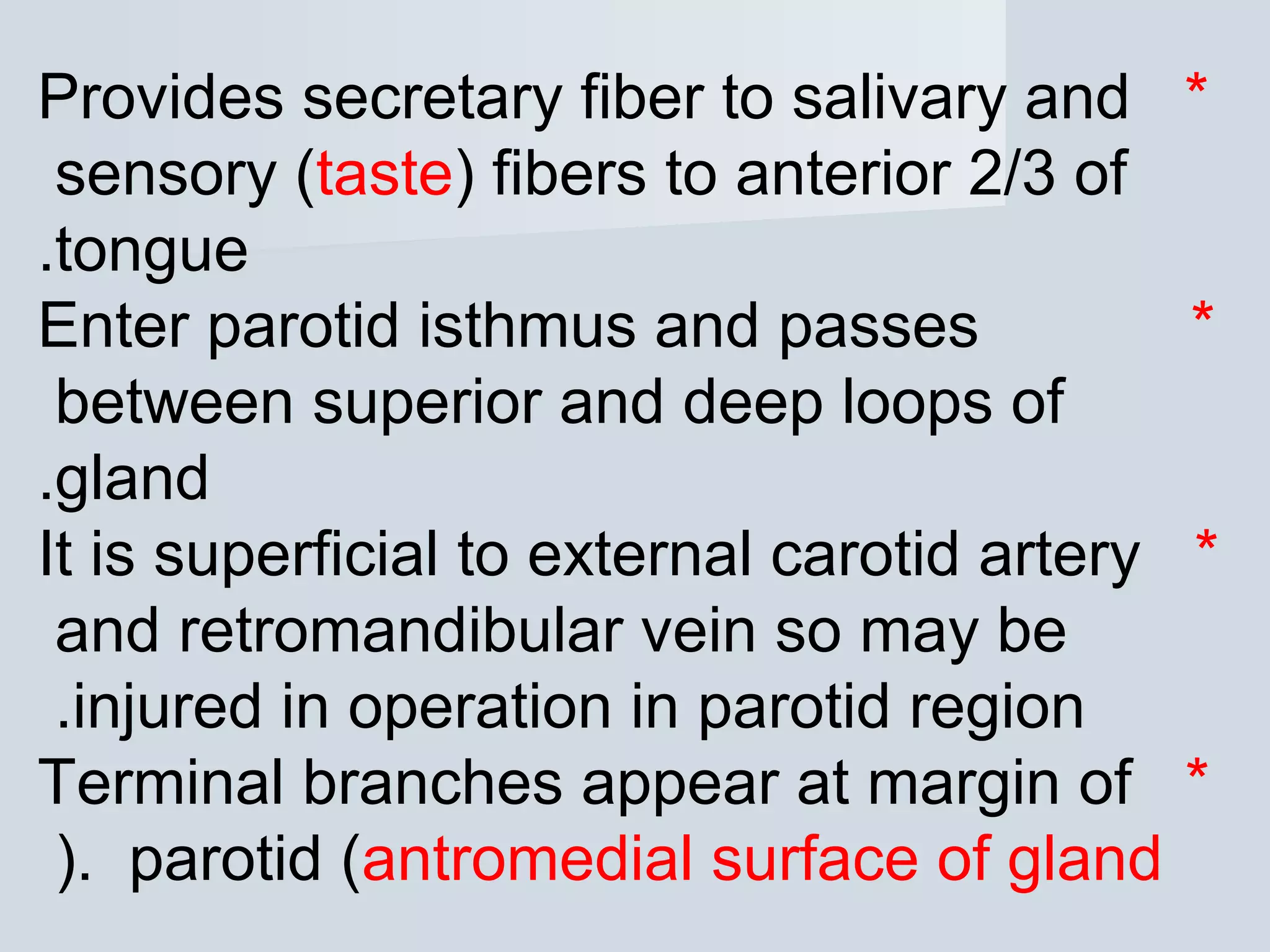 Provides secretary fiber to salivary and sensory (taste) fibers to anterior 2/3 of .tongue *

Enter parotid isthmus and passes between superior and deep loops of .gland *

It is superficial to external carotid artery and retromandibular vein so may be .injured in operation in parotid region *

Terminal branches appear at margin of ). parotid (antromedial surface of gland *